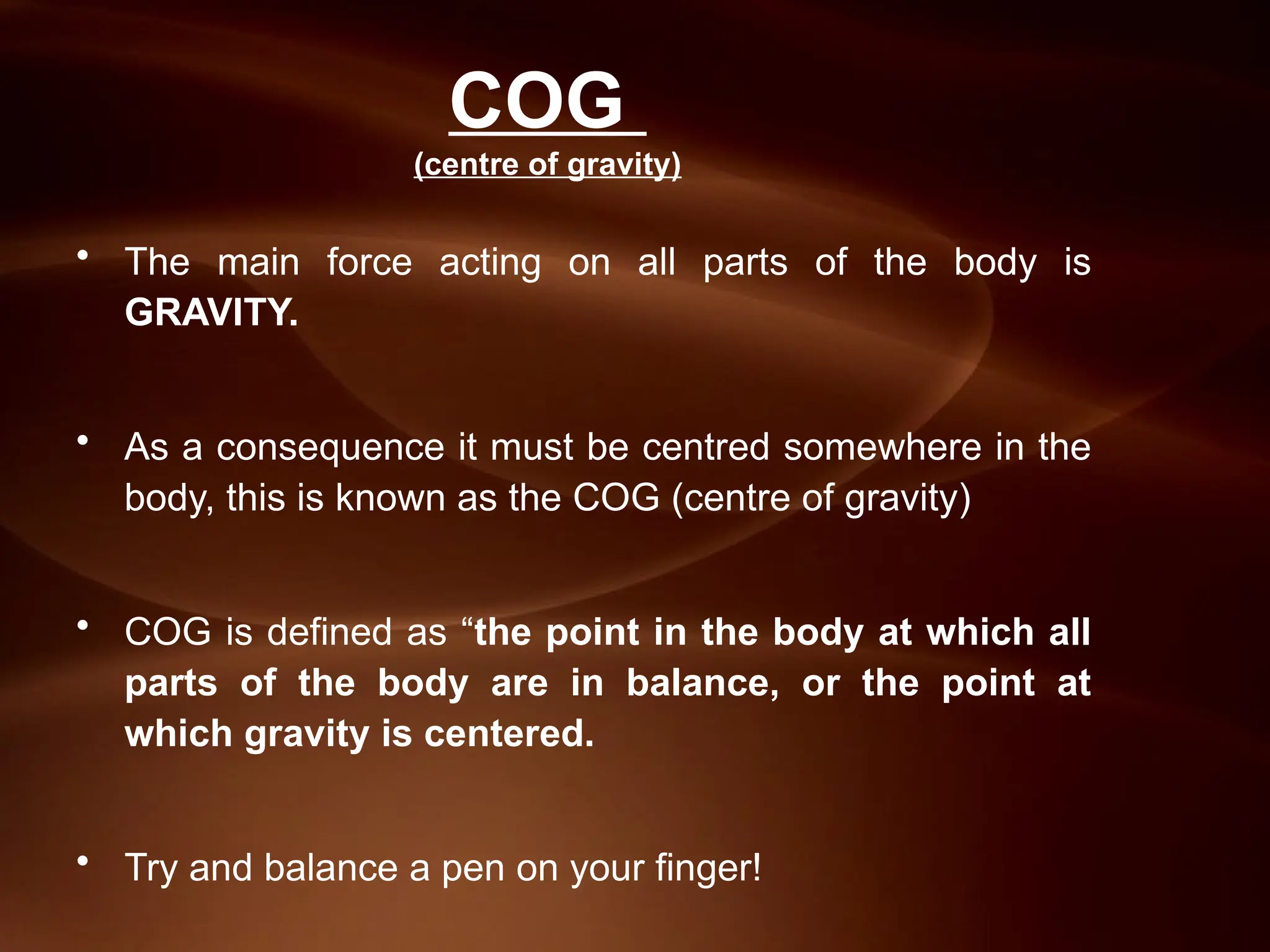 COG
(centre of gravity)

• The main force acting on all parts of the body is GRAVITY.

• As a consequence it must be centred somewhere in the body, this is known as the COG (centre of gravity)

• COG is defined as “the point in the body at which all parts of the body are in balance, or the point at which gravity is centered.

• Try and balance a pen on your finger!